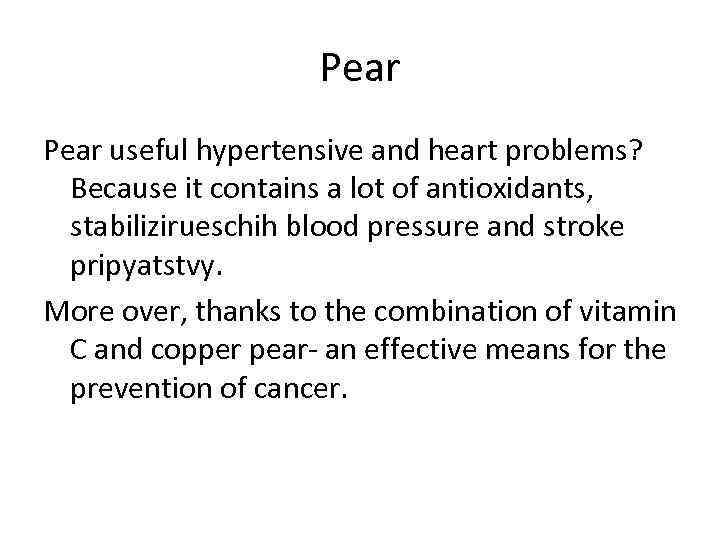 Pear

Pear useful hypertensive and heart problems? Because it contains a lot of antioxidants, stabilizirueschih blood pressure and stroke pripyatstvy.

More over, thanks to the combination of vitamin C and copper pear- an effective means for the prevention of cancer.